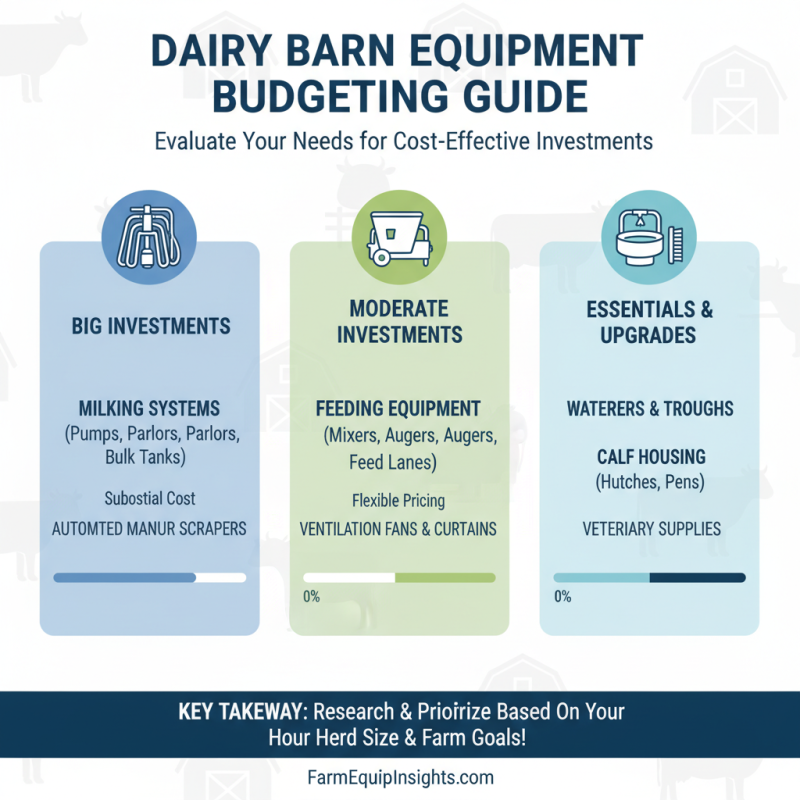 DAIRY BARN EQUIPMENT BUDGETING GUIDE

Evaluate Your Needs for Cost-Effective Investments

BIG INVESTMENTS

MILKING SYSTEMS
(Pumps, Parlors, Parlors, Bulk Tanks)

Subostial Cost

AUTOMTED MANUR SCRAPERS

MODERATE INVESTMENTS

FEEDING EQUIPMENT
(Mixers, Augers, Augers, Feed Lanes)

Flexible Pricing

VENTILATION FANS & CURTAINS

0%

ESSENTIALS & UPGRADES

WATERERS & TROUGHS

CALF HOUSING
(Hutches, Pens)

VETERIARY SUPPLIES

0%

KEY TAKEWAY: Research & Prioirize Based On Your Hour Herd Size & Farm Goals!

FarmEquipInsights.com